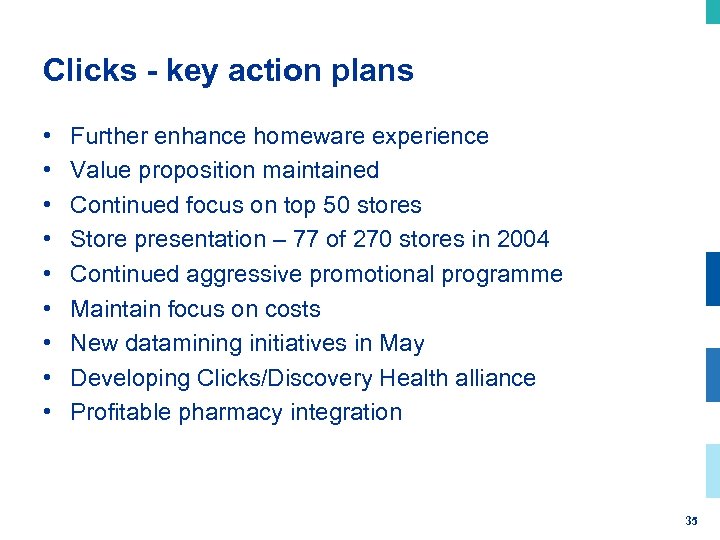 Clicks - key action plans

• Further enhance homeware experience
• Value proposition maintained
• Continued focus on top 50 stores
• Store presentation – 77 of 270 stores in 2004
• Continued aggressive promotional programme
• Maintain focus on costs
• New datamining initiatives in May
• Developing Clicks/Discovery Health alliance
• Profitable pharmacy integration

35